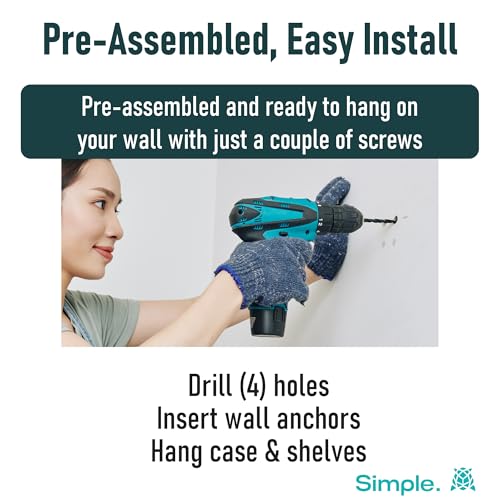 Pre-Assembled, Easy Install

Pre-assembled and ready to hang on your wall with just a couple of screws

Drill (4) holes
Insert wall anchors
Hang case & shelves

Simple.